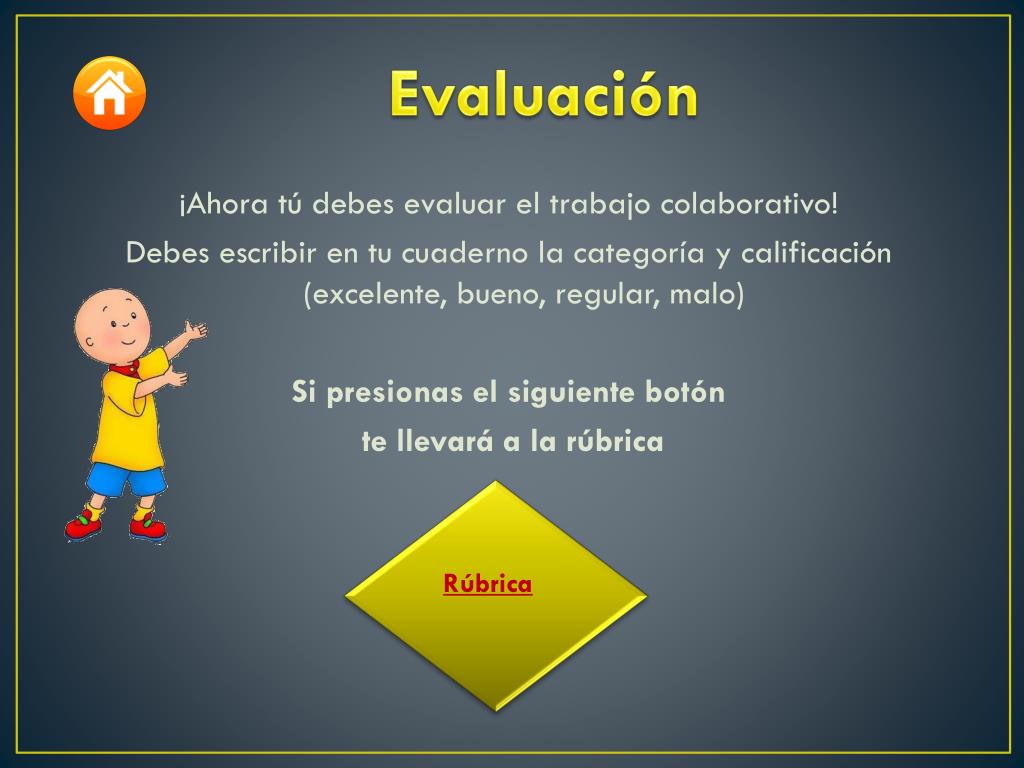 Evaluación

¡Ahora tú debes evaluar el trabajo colaborativo!

Debes escribir en tu cuaderno la categoría y calificación (excelente, bueno, regular, malo)

Si presionas el siguiente botón

te llevará a la rúbrica

Rúbrica